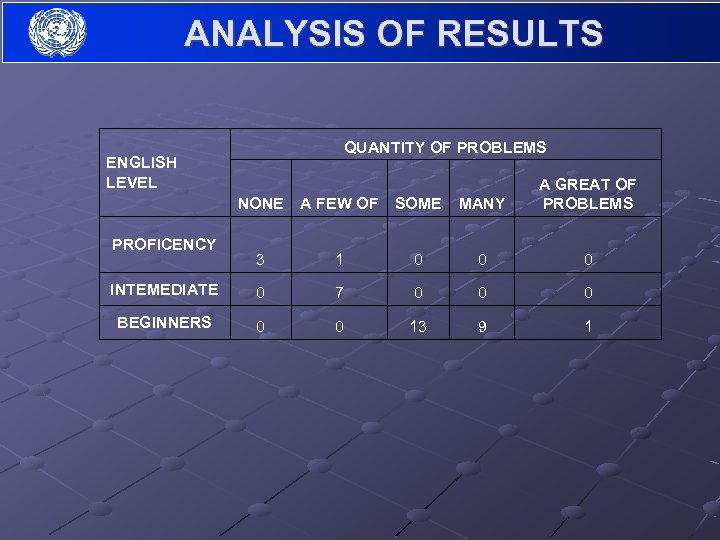 ANALYSIS OF RESULTS

| ENGLISH LEVEL | QUANTITY OF PROBLEMS | | | | |
|---|---|---|---|---|---|
| | NONE | A FEW OF | SOME | MANY | A GREAT OF PROBLEMS |
| PROFICENCY | 3 | 1 | 0 | 0 | 0 |
| INTEMEDIATE | 0 | 7 | 0 | 0 | 0 |
| BEGINNERS | 0 | 0 | 13 | 9 | 1 |